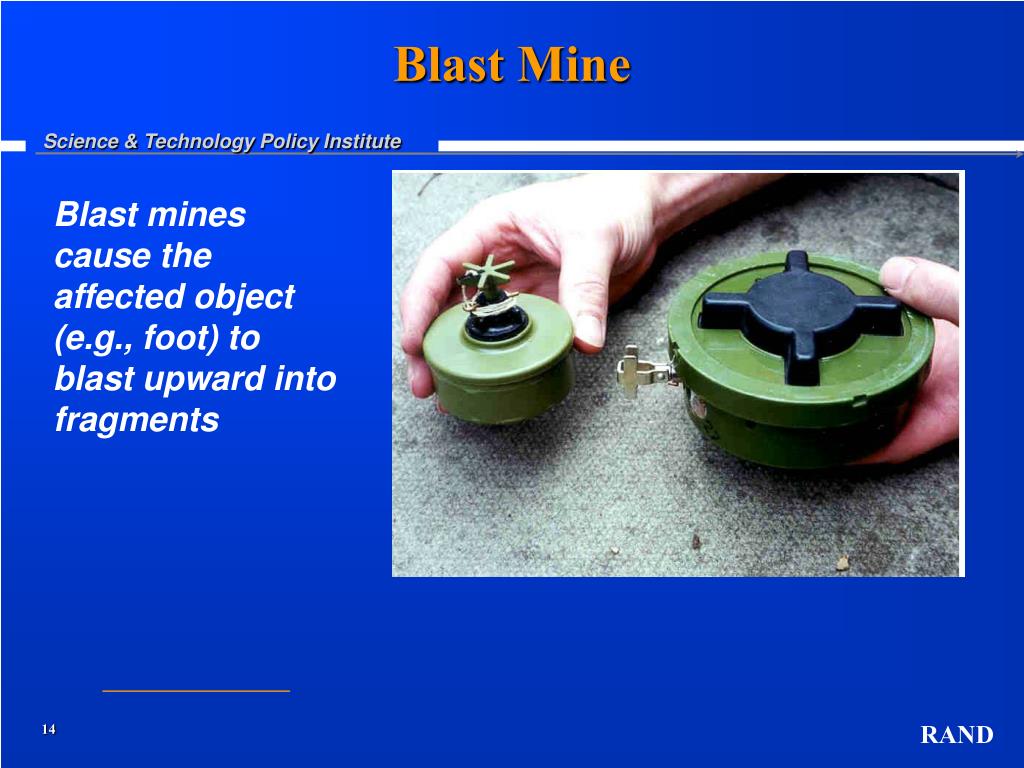 Blast Mine

Science & Technology Policy Institute

Blast mines cause the affected object (e.g., foot) to blast upward into fragments

14

RAND